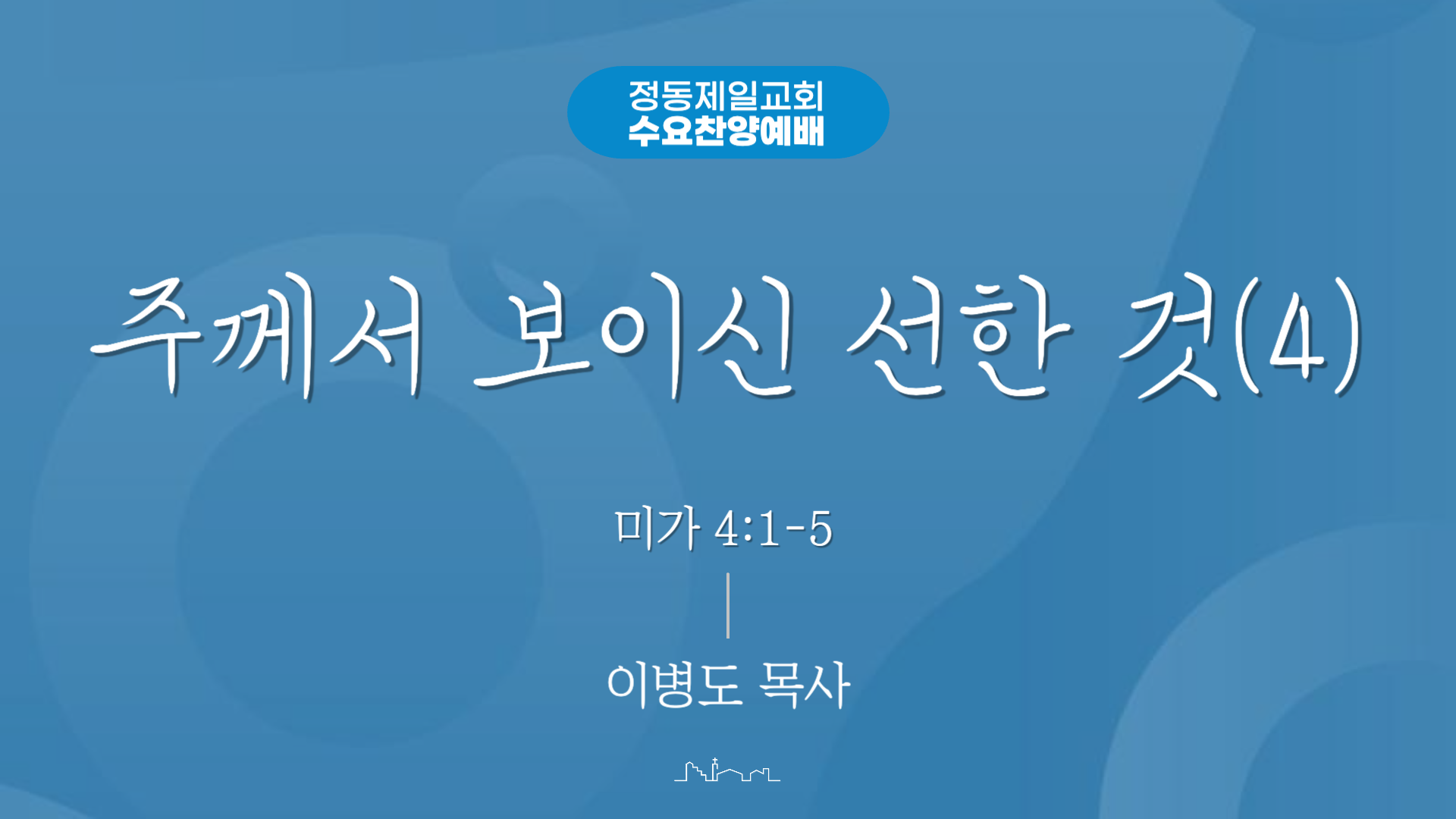 정동제일교회
수요찬양예배

주께서 보이신 선한 것(4)

미가 4:1-5

이병도 목사